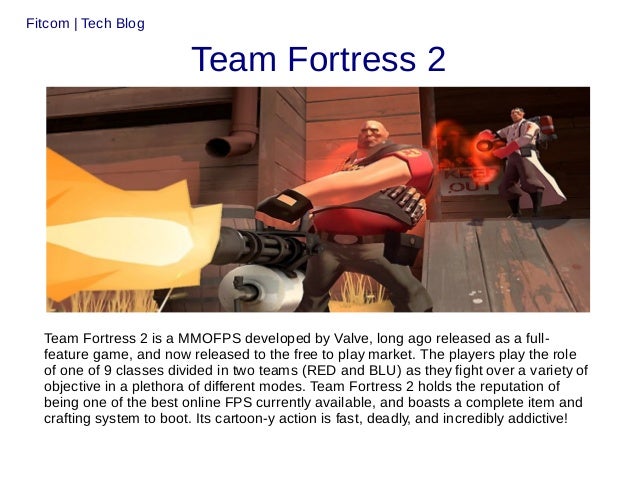 Fitcom | Tech Blog

Team Fortress 2

KEEP OUT

Team Fortress 2 is a MMOFPS developed by Valve, long ago released as a full-feature game, and now released to the free to play market. The players play the role of one of 9 classes divided in two teams (RED and BLU) as they fight over a variety of objective in a plethora of different modes. Team Fortress 2 holds the reputation of being one of the best online FPS currently available, and boasts a complete item and crafting system to boot. Its cartoon-y action is fast, deadly, and incredibly addictive!